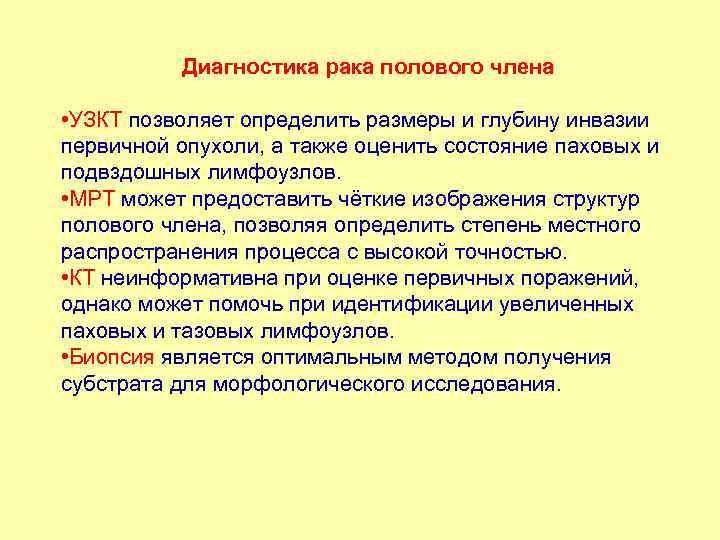 Диагностика рака полового члена

•УЗКТ позволяет определить размеры и глубину инвазии первичной опухоли, а также оценить состояние паховых и подвздошных лимфоузлов.
•МРТ может предоставить чёткие изображения структур полового члена, позволяя определить степень местного распространения процесса с высокой точностью.
•КТ неинформативна при оценке первичных поражений, однако может помочь при идентификации увеличенных паховых и тазовых лимфоузлов.
•Биопсия является оптимальным методом получения субстрата для морфологического исследования.